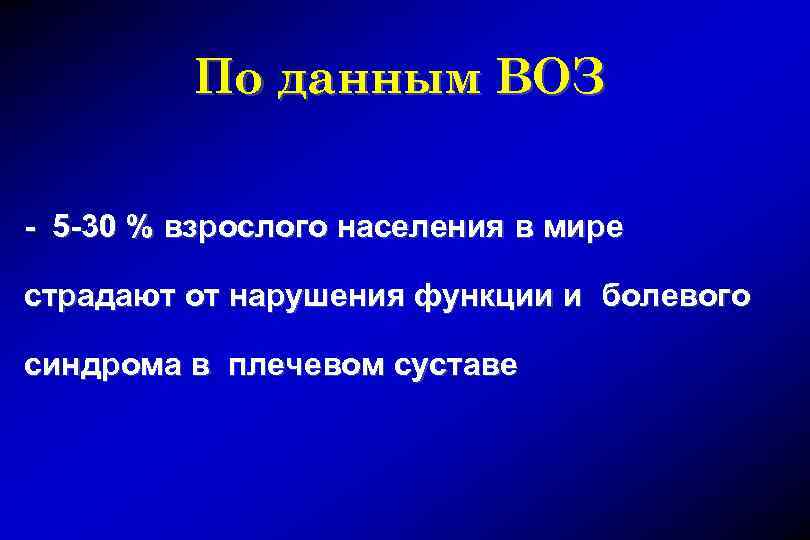 По данным ВОЗ

- 5-30 % взрослого населения в мире страдают от нарушения функции и болевого синдрома в плечевом суставе